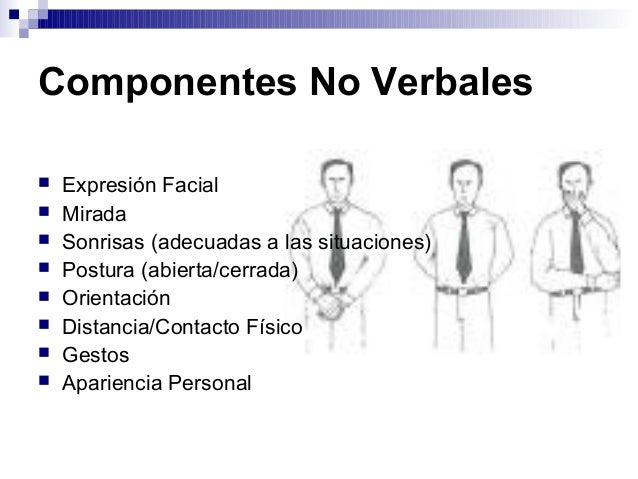 Componentes No Verbales

- Expresión Facial
- Mirada
- Sonrisas (adecuadas a las situaciones)
- Postura (abierta/cerrada)
- Orientación
- Distancia/Contacto Físico
- Gestos
- Apariencia Personal